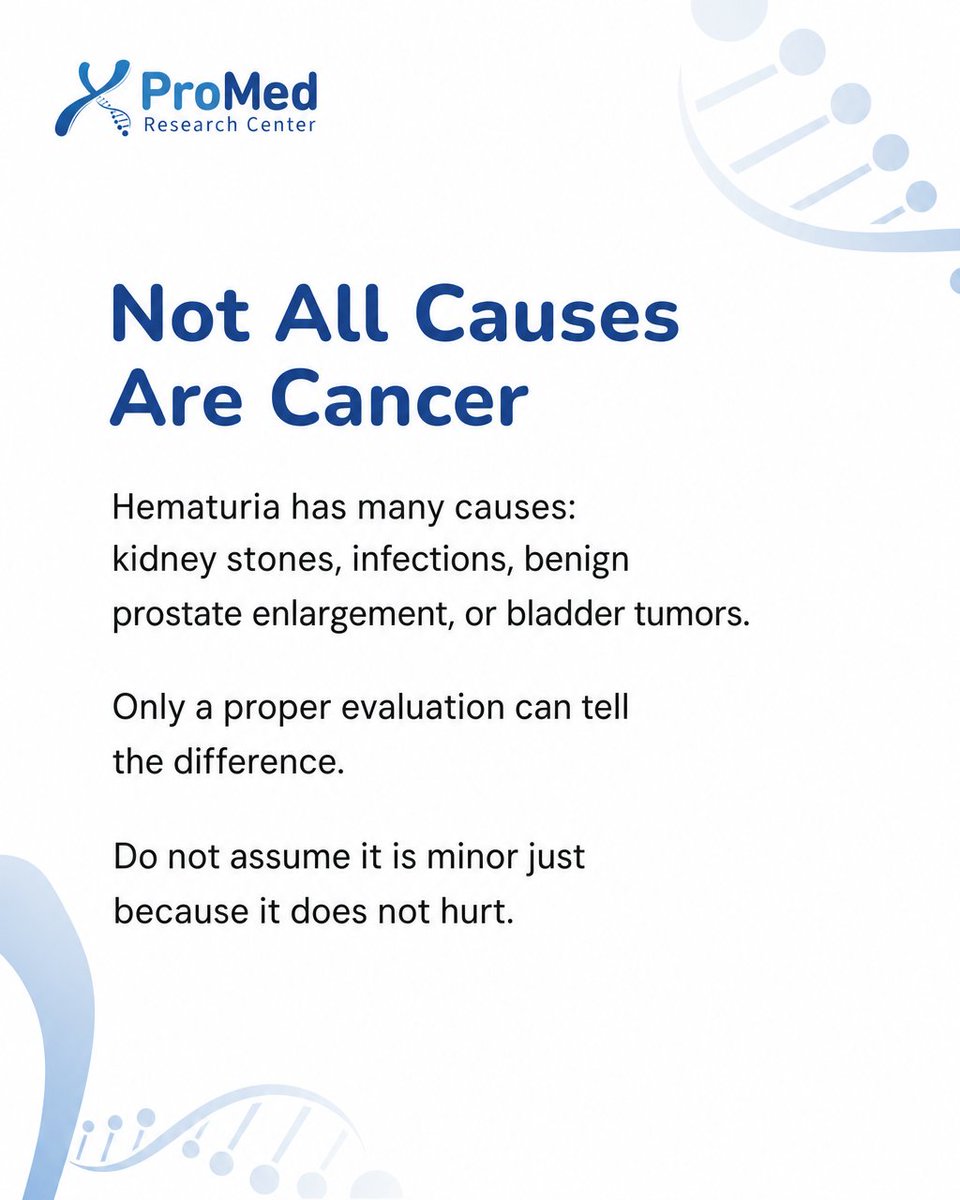 ProMed
Research Center

Not All Causes Are Cancer

Hematuria has many causes: kidney stones, infections, benign prostate enlargement, or bladder tumors.

Only a proper evaluation can tell the difference.

Do not assume it is minor just because it does not hurt.